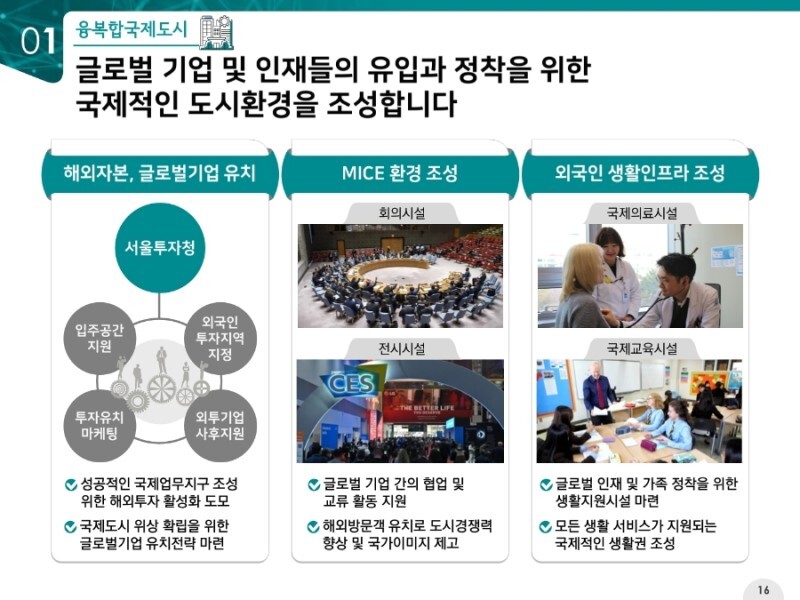 01 융복합국제도시

글로벌 기업 및 인재들의 유입과 정착을 위한 국제적인 도시환경을 조성합니다

해외자본, 글로벌기업 유치

서울투자청

입주공간 지원

외국인 투자지역 지정

투자유치 마케팅

외투기업 사후지원

성공적인 국제업무지구 조성 위한 해외투자 활성화 도모

국제도시 위상 확립을 위한 글로벌기업 유치전략 마련

MICE 환경 조성

회의시설

전시시설

CES

THE BETTER LIFE

글로벌 기업 간의 협업 및 교류 활동 지원

해외방문객 유치로 도시경쟁력 향상 및 국가이미지 제고

외국인 생활인프라 조성

국제의료시설

국제교육시설

글로벌 인재 및 가족 정착을 위한 생활지원시설 마련

모든 생활 서비스가 지원되는 국제적인 생활권 조성

16